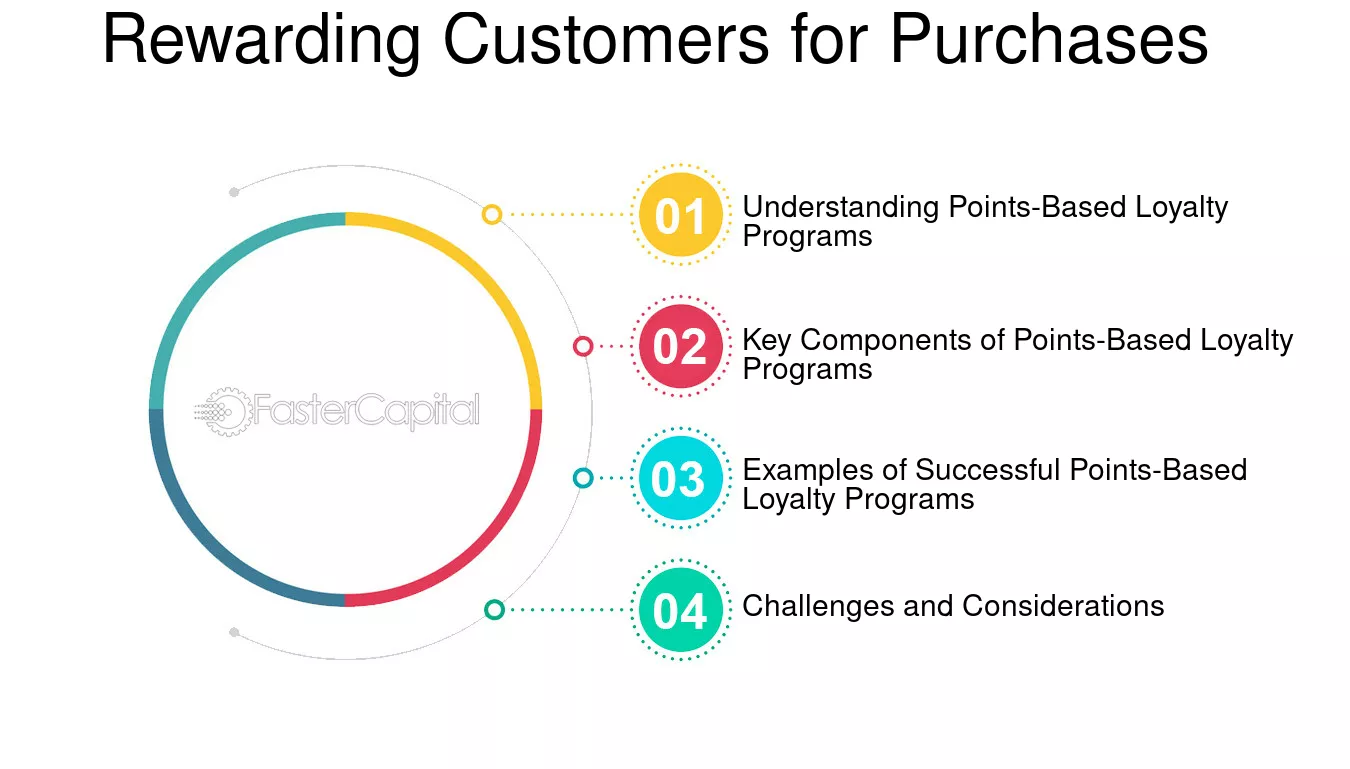 Rewarding Customers for Purchases

FasterCapital

01 Understanding Points-Based Loyalty Programs

02 Key Components of Points-Based Loyalty Programs

03 Examples of Successful Points-Based Loyalty Programs

04 Challenges and Considerations